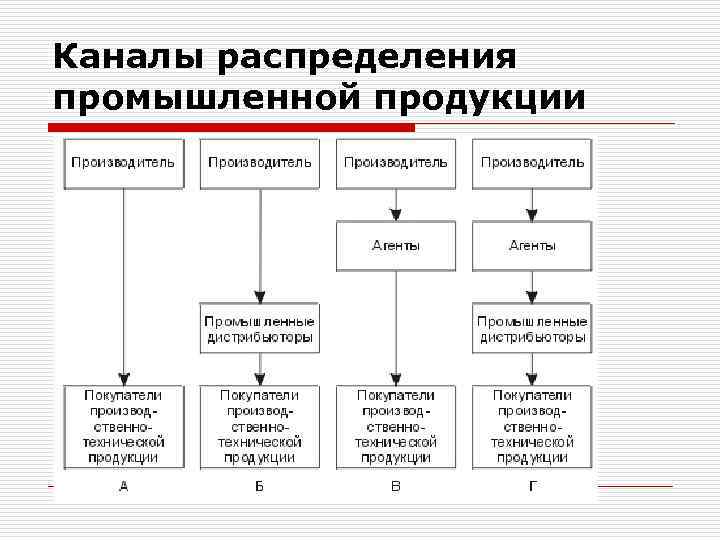 Каналы распределения промышленной продукции

Производитель

Покупатели производственно-технической продукции

А

Производитель

Промышленные дистрибьюторы

Покупатели производственно-технической продукции

Б

Производитель

Агенты

Покупатели производственно-технической продукции

В

Производитель

Агенты

Промышленные дистрибьюторы

Покупатели производственно-технической продукции

Г